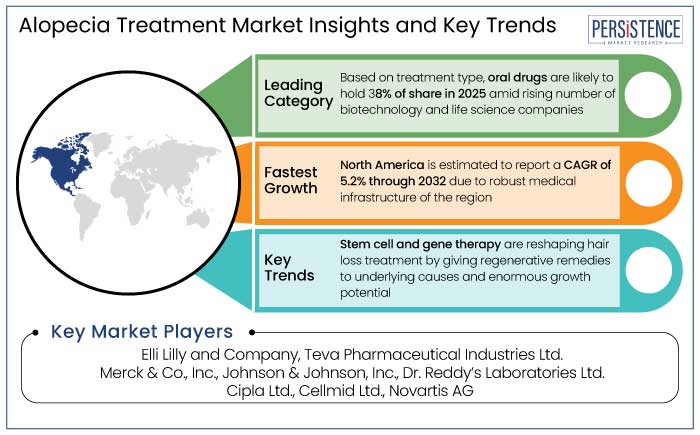 Alopecia Treatment Market Insights and Key Trends

PERSISTENCE
MARKET RESEARCH

Leading Category

Based on treatment type, oral drugs are likely to hold 38% of share in 2025 amid rising number of biotechnology and life science companies

Fastest Growth

North America is estimated to report a CAGR of 5.2% through 2032 due to robust medical infrastructure of the region

Key Trends

Stem cell and gene therapy are reshaping hair loss treatment by giving regenerative remedies to underlying causes and enormous growth potential

Key Market Players

Elli Lilly and Company, Teva Pharmaceutical Industries Ltd.
Merck & Co., Inc., Johnson & Johnson, Inc., Dr. Reddy's Laboratories Ltd.
Cipla Ltd., Cellmid Ltd., Novartis AG